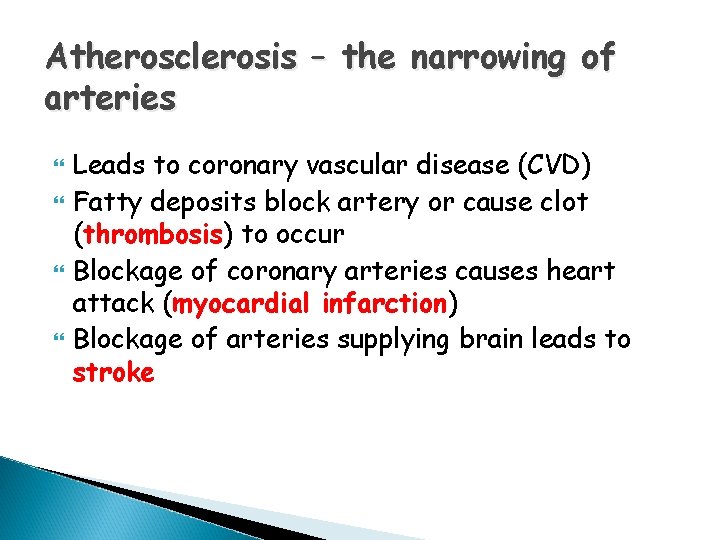 Atherosclerosis – the narrowing of arteries

Leads to coronary vascular disease (CVD)
Fatty deposits block artery or cause clot (thrombosis) to occur
Blockage of coronary arteries causes heart attack (myocardial infarction)
Blockage of arteries supplying brain leads to stroke